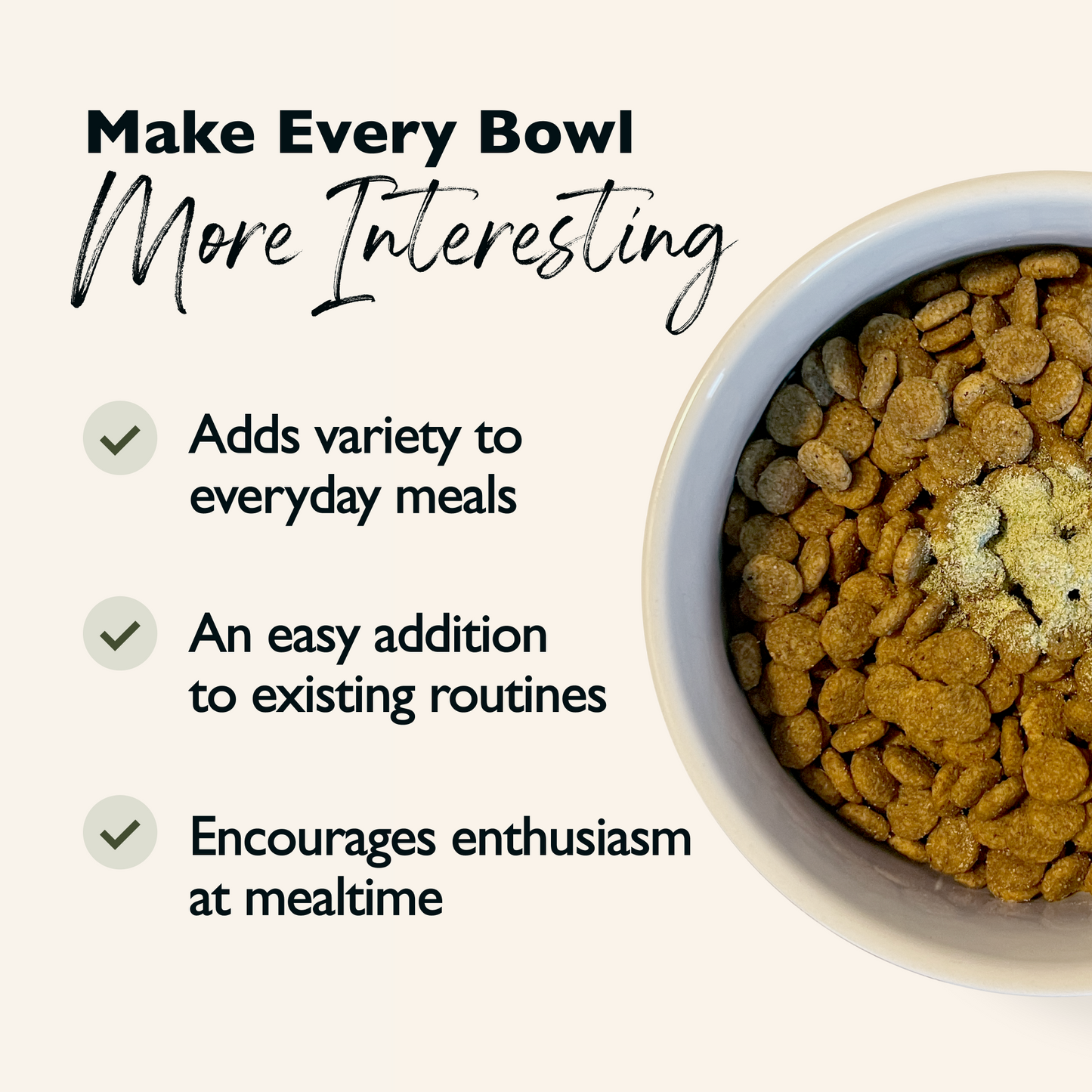 Make Every Bowl
More Interesting

Adds variety to everyday meals

An easy addition to existing routines

Encourages enthusiasm at mealtime